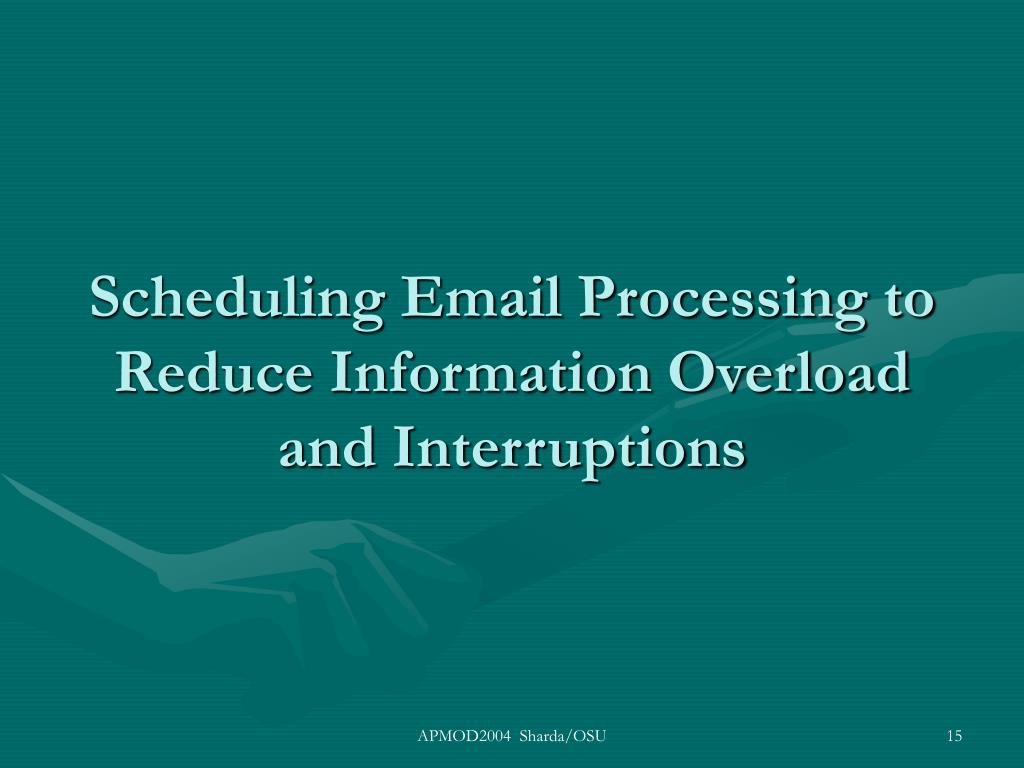 Scheduling Email Processing to Reduce Information Overload and Interruptions

APMOD2004 Sharda/OSU

15